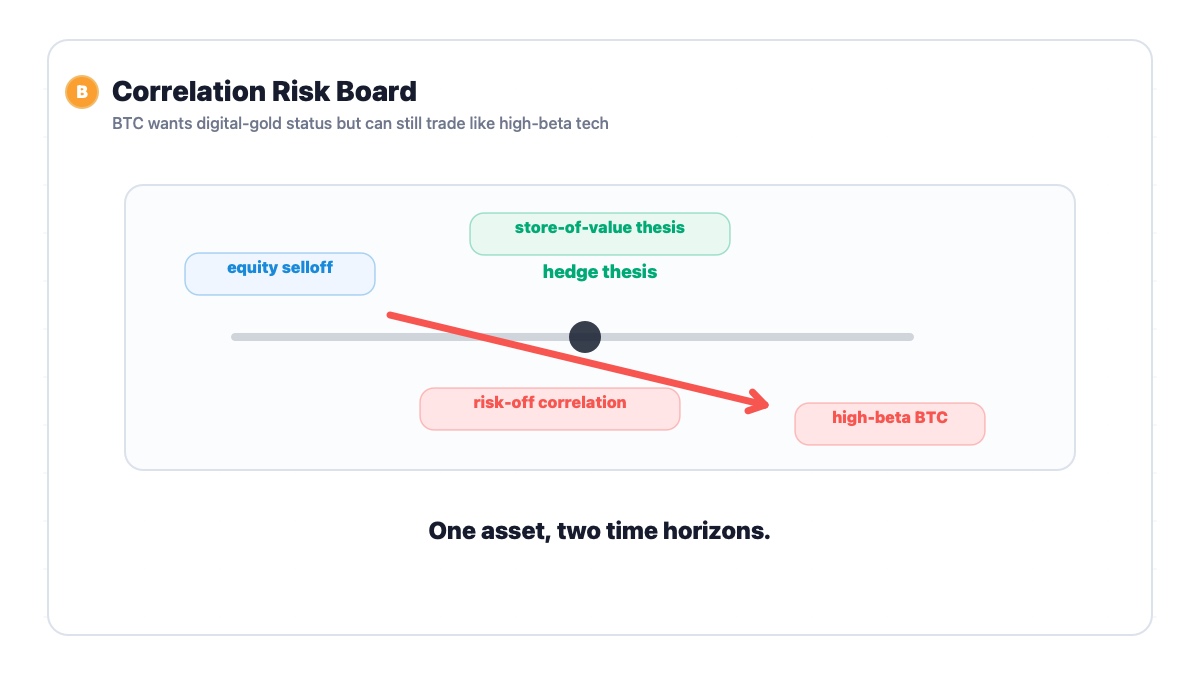 B

Correlation Risk Board

BTC wants digital-gold status but can still trade like high-beta tech

store-of-value thesis

equity selloff

hedge thesis

risk-off correlation

high-beta BTC

One asset, two time horizons.